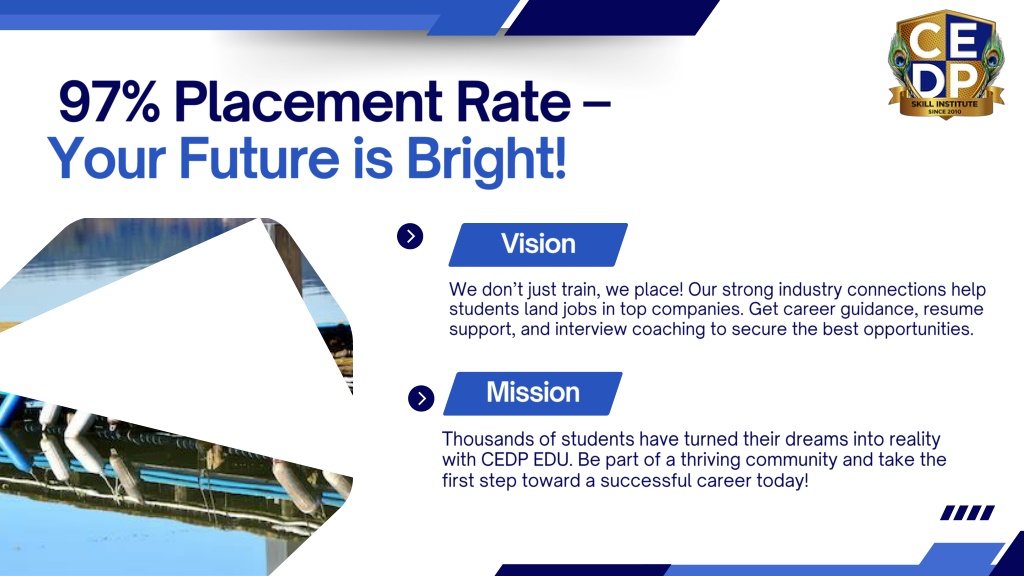 CEDP
SKILL INSTITUTE
SINCE 2010

97% Placement Rate – Your Future is Bright!

Vision

We don't just train, we place! Our strong industry connections help students land jobs in top companies. Get career guidance, resume support, and interview coaching to secure the best opportunities.

Mission

Thousands of students have turned their dreams into reality with CEDP EDU. Be part of a thriving community and take the first step toward a successful career today!